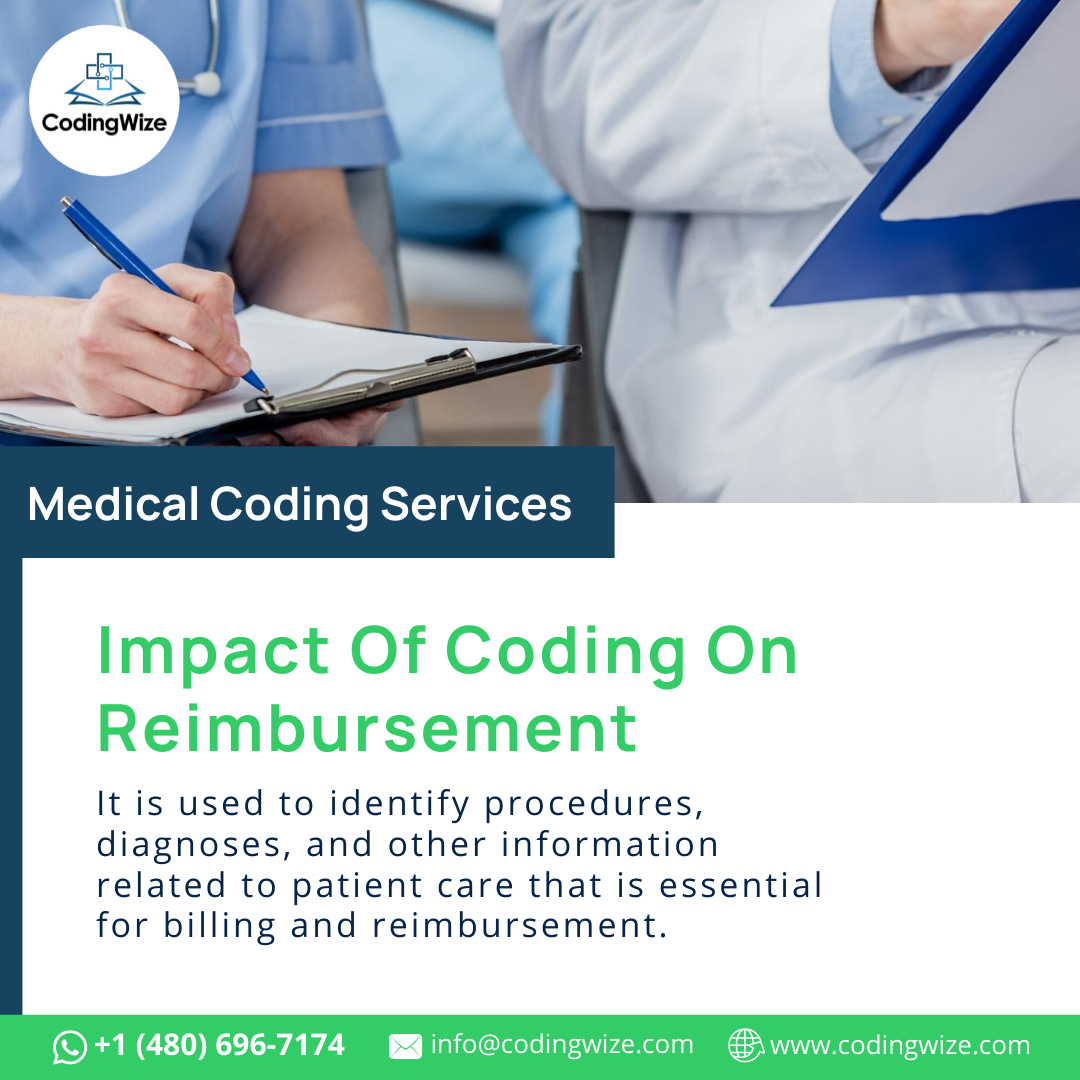 CodingWize

Medical Coding Services

Impact Of Coding On Reimbursement

It is used to identify procedures, diagnoses, and other information related to patient care that is essential for billing and reimbursement.

+1 (480) 696-7174 info@codingwize.com www.codingwize.com